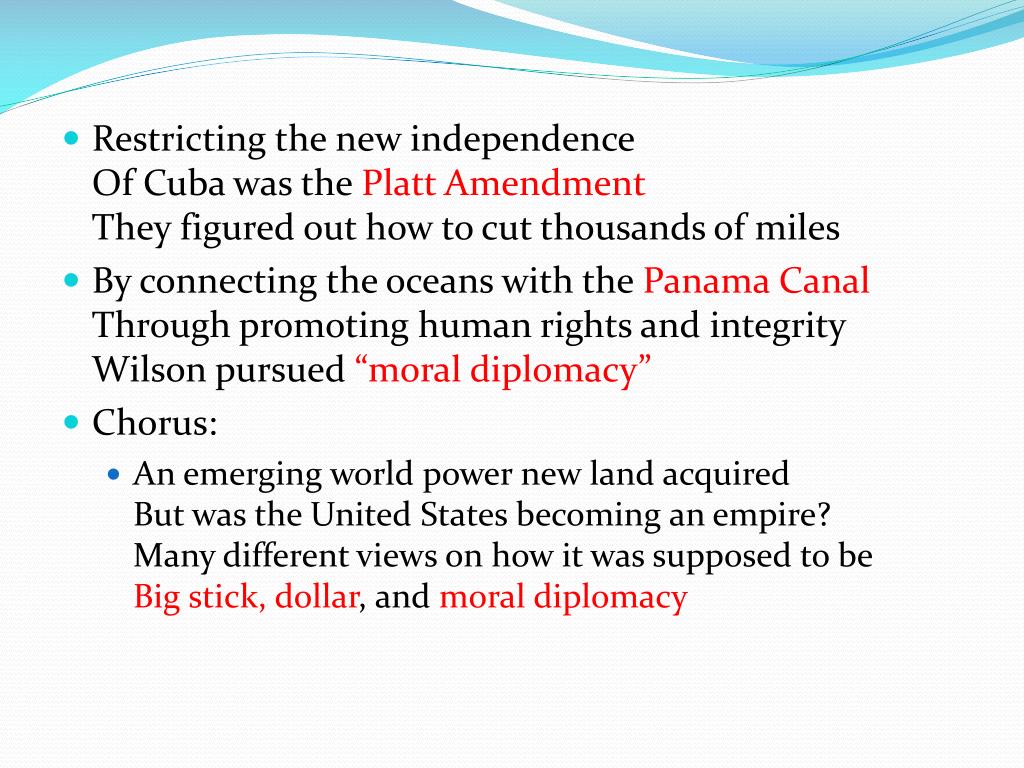 Restricting the new independence
Of Cuba was the Platt Amendment
They figured out how to cut thousands of miles

By connecting the oceans with the Panama Canal
Through promoting human rights and integrity
Wilson pursued “moral diplomacy”

Chorus:

An emerging world power new land acquired
But was the United States becoming an empire?
Many different views on how it was supposed to be
Big stick, dollar, and moral diplomacy